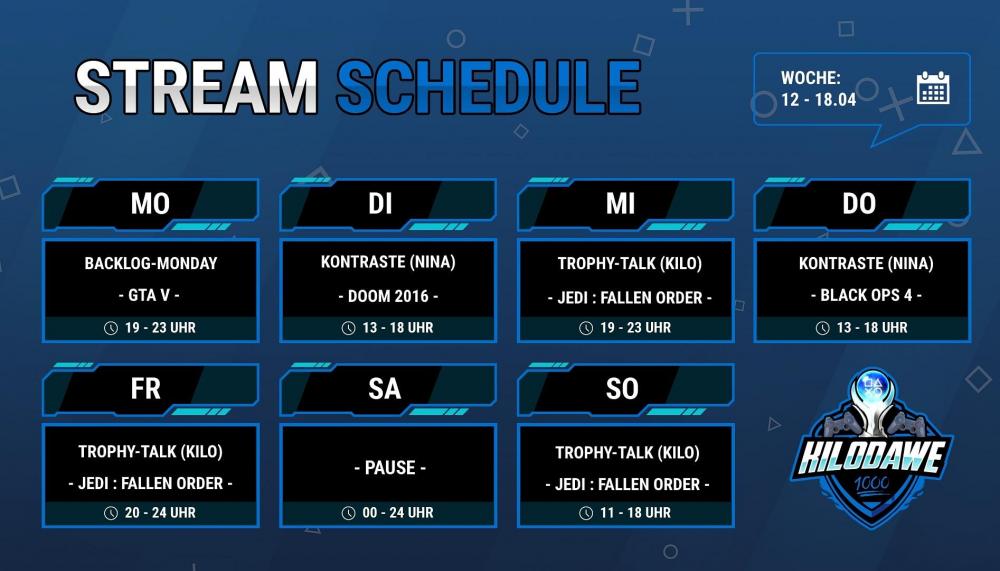 STREAM SCHEDULE

WOCHE:
12 - 18.04

MO
BACKLOG-MONDAY
- GTA V -
19 - 23 UHR

DI
KONTRASTE (NINA)
- DOOM 2016 -
13 - 18 UHR

MI
TROPHY-TALK (KILO)
- JEDI : FALLEN ORDER -
19 - 23 UHR

DO
KONTRASTE (NINA)
- BLACK OPS 4 -
13 - 18 UHR

FR
TROPHY-TALK (KILO)
- JEDI : FALLEN ORDER -
20 - 24 UHR

SA
- PAUSE -
00 - 24 UHR

SO
TROPHY-TALK (KILO)
- JEDI : FALLEN ORDER -
11 - 18 UHR

KILODAWE
1000